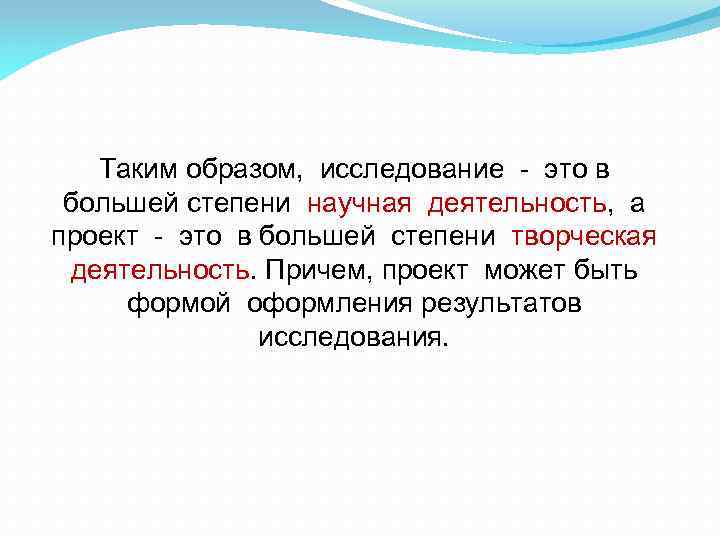 Таким образом, исследование - это в большей степени научная деятельность, а проект - это в большей степени творческая деятельность. Причем, проект может быть формой оформления результатов исследования.